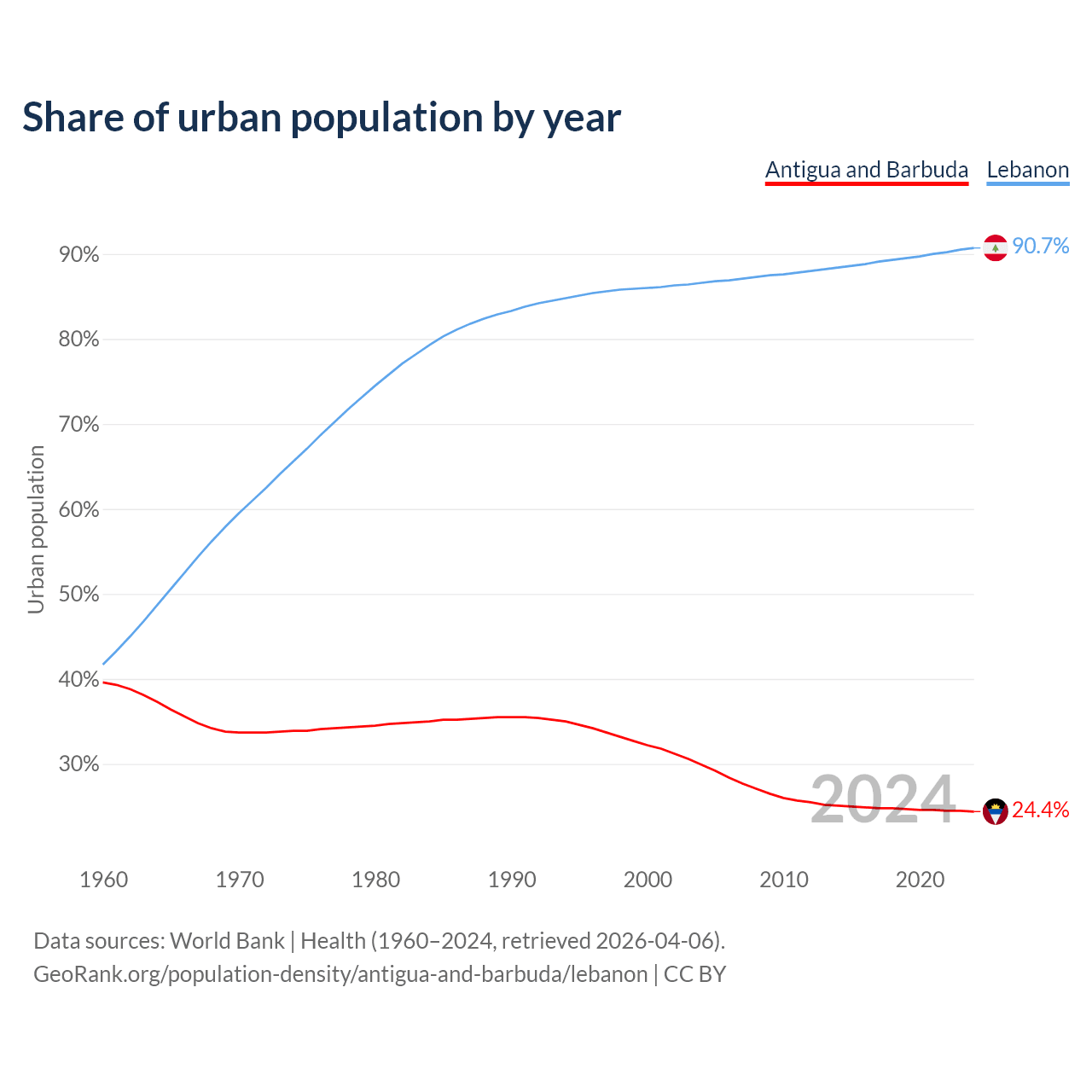 Share of urban population by year

Antigua and Barbuda Lebanon

Urban population

90%
80%
70%
60%
50%
40%
30%

90.7%
24.4%

2024

1960 1970 1980 1990 2000 2010 2020

Data sources: World Bank | Health (1960–2024, retrieved 2026-04-06).
GeoRank.org/population-density/antigua-and-barbuda/lebanon | CC BY